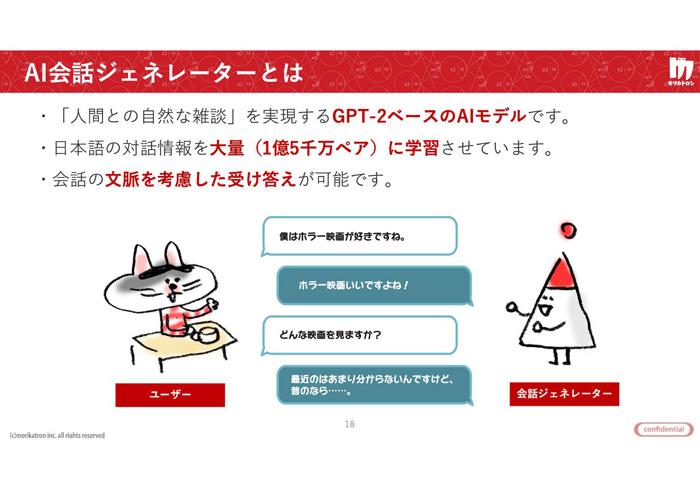 AI会話ジェネレーターとは

モリカトロン

・「人間との自然な雑談」を実現するGPT-2ベースのAIモデルです。

・日本語の対話情報を大量（1億5千万ペア）に学習させています。

・会話の文脈を考慮した受け答えが可能です。

僕はホラー映画が好きですね。

ホラー映画いいですよね！

どんな映画を見ますか？

最近のはあまり分からないんですけど、昔のなら……。

ユーザー

会話ジェネレーター

18

(c)morikatron inc. all rights reserved

confidential